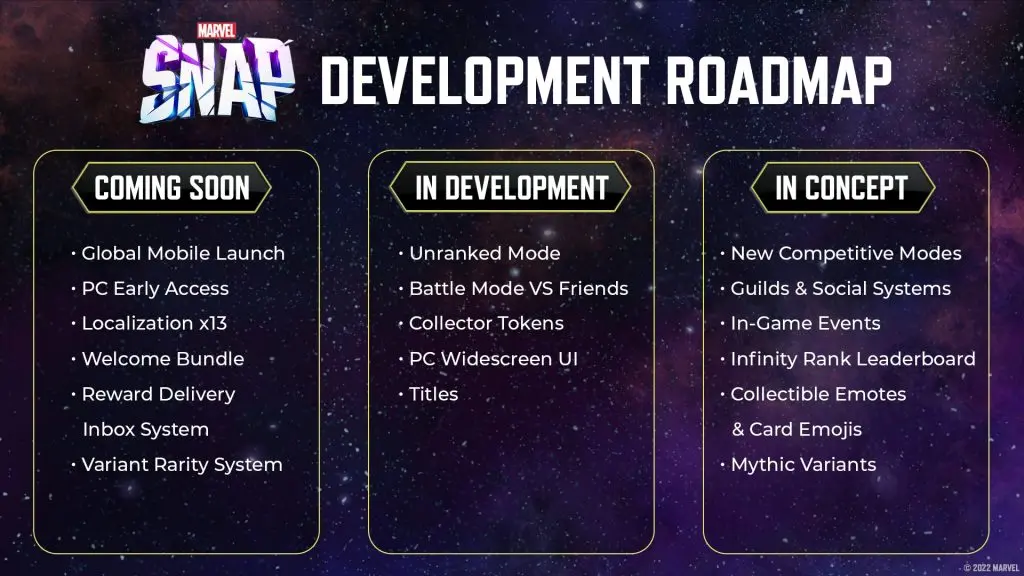 MARVEL SNAP DEVELOPMENT ROADMAP

COMING SOON

• Global Mobile Launch
• PC Early Access
• Localization x13
• Welcome Bundle
• Reward Delivery Inbox System
• Variant Rarity System

IN DEVELOPMENT

• Unranked Mode
• Battle Mode VS Friends
• Collector Tokens
• PC Widescreen UI
• Titles

IN CONCEPT

• New Competitive Modes
• Guilds & Social Systems
• In-Game Events
• Infinity Rank Leaderboard
• Collectible Emotes & Card Emojis
• Mythic Variants

© 2022 MARVEL